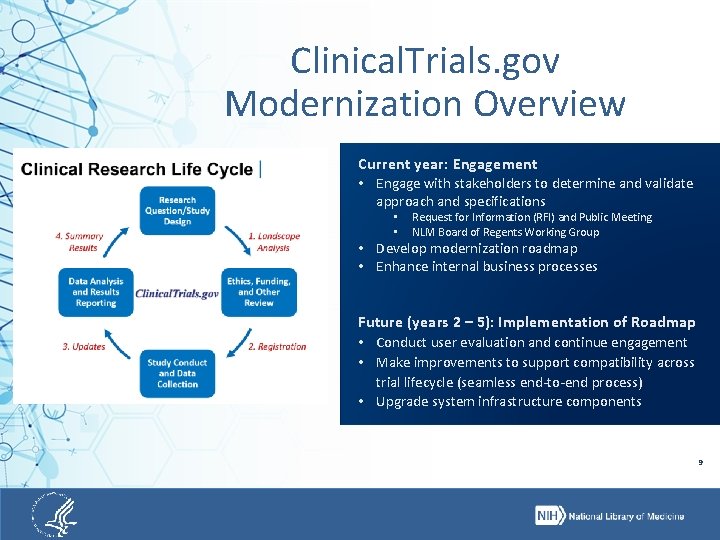 ClinicalTrials.gov Modernization Overview

Clinical Research Life Cycle

Research Question/Study Design

1. Landscape Analysis

Ethics, Funding, and Other Review

2. Registration

Study Conduct and Data Collection

3. Updates

Data Analysis and Results Reporting

4. Summary Results

ClinicalTrials.gov

Current year: Engagement
• Engage with stakeholders to determine and validate approach and specifications
 ▪ Request for Information (RFI) and Public Meeting
 ▪ NLM Board of Regents Working Group
• Develop modernization roadmap
• Enhance internal business processes

Future (years 2 – 5): Implementation of Roadmap
• Conduct user evaluation and continue engagement
• Make improvements to support compatibility across trial lifecycle (seamless end-to-end process)
• Upgrade system infrastructure components

9

NIH National Library of Medicine